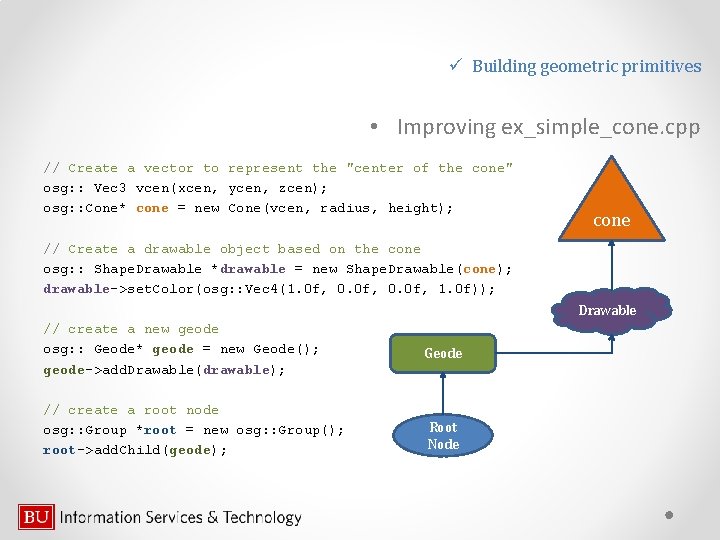 ✓ Building geometric primitives

• Improving ex_simple_cone.cpp

// Create a vector to represent the "center of the cone"
osg:: Vec3 vcen(xcen, ycen, zcen);
osg::Cone* cone = new Cone(vcen, radius, height);

// Create a drawable object based on the cone
osg:: ShapeDrawable *drawable = new ShapeDrawable(cone);
drawable->setColor(osg::Vec4(1.0f, 0.0f, 0.0f, 1.0f));

// create a new geode
osg:: Geode* geode = new Geode();
geode->addDrawable(drawable);

// create a root node
osg::Group *root = new osg::Group();
root->addChild(geode);

cone

Drawable

Geode

Root Node

BU Information Services & Technology